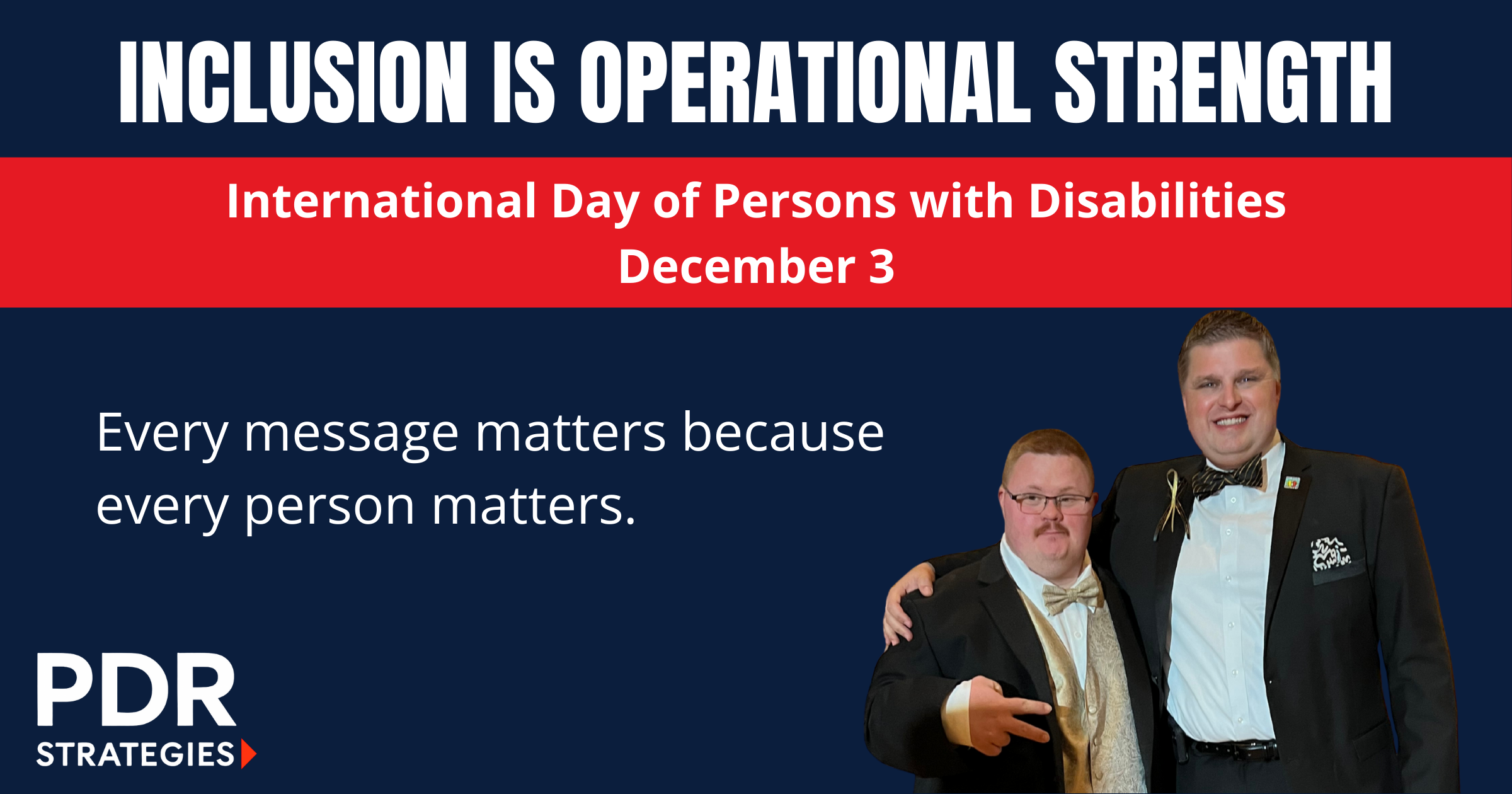 INCLUSION IS OPERATIONAL STRENGTH

International Day of Persons with Disabilities
December 3

Every message matters because every person matters.

PDR
STRATEGIES